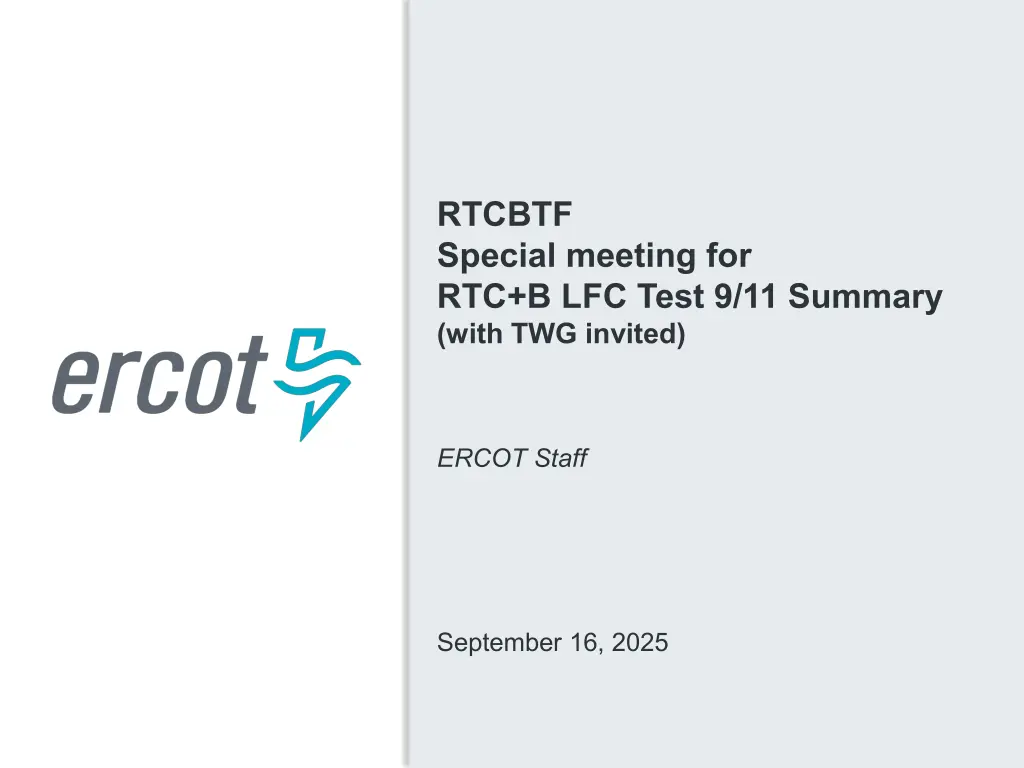 ercot

RTCBTF
Special meeting for
RTC+B LFC Test 9/11 Summary
(with TWG invited)

ERCOT Staff

September 16, 2025